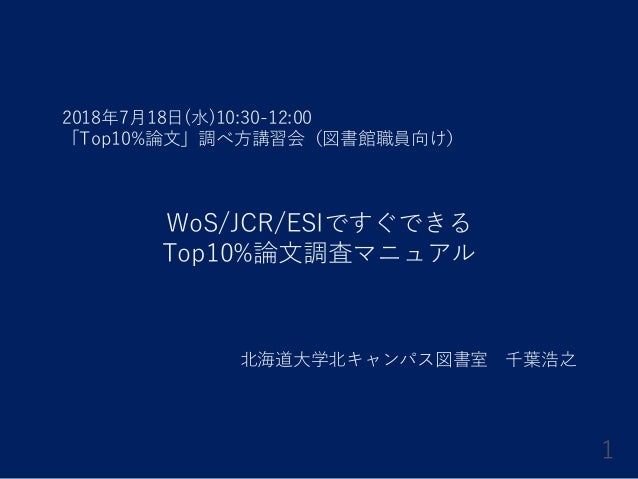 2018年7月18日(水)10:30-12:00
「Top10%論文」調べ方講習会（図書館職員向け）

WoS/JCR/ESIですぐできる
Top10%論文調査マニュアル

北海道大学北キャンパス図書室　千葉浩之

1